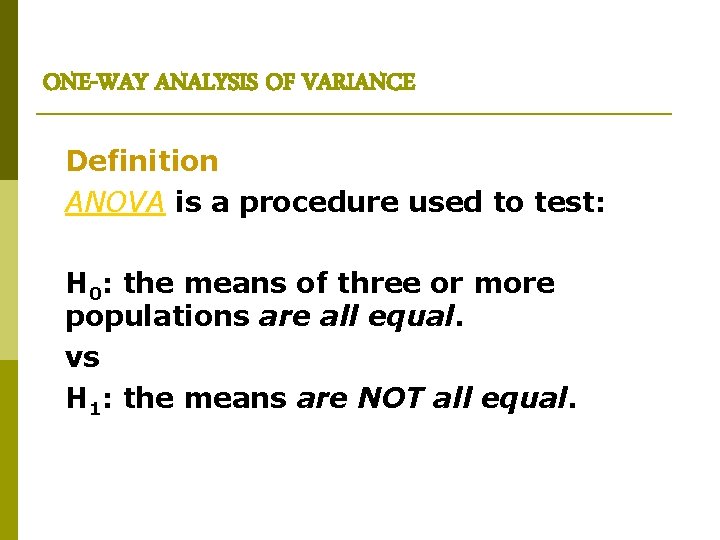 ONE-WAY ANALYSIS OF VARIANCE

Definition

ANOVA is a procedure used to test:

$H_0$: the means of three or more populations are all equal.

vs

$H_1$: the means are NOT all equal.